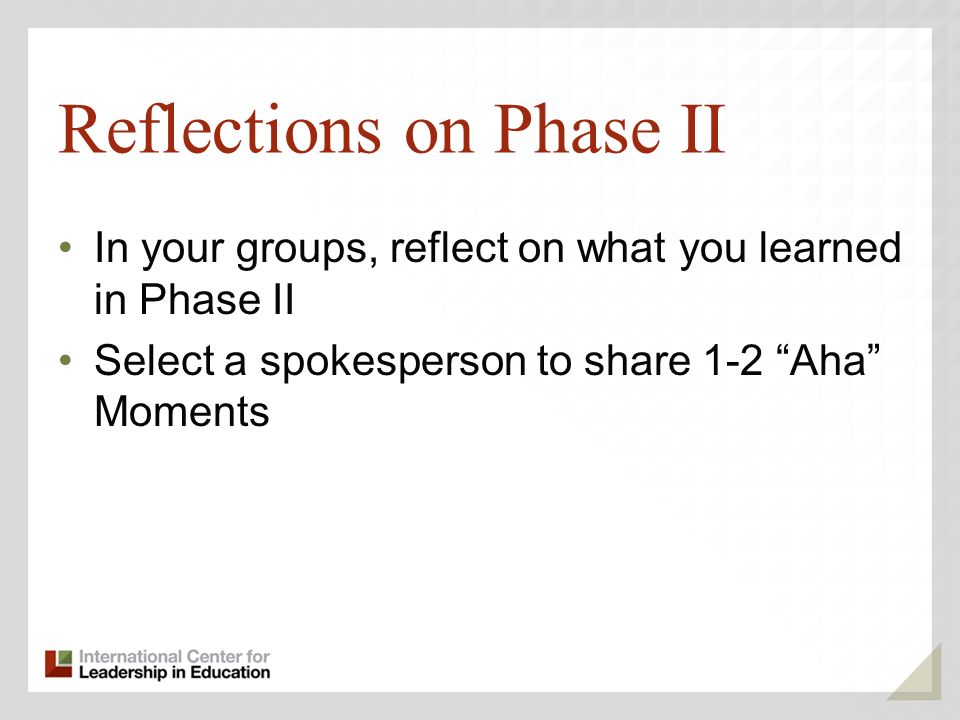 Reflections on Phase II

• In your groups, reflect on what you learned in Phase II
• Select a spokesperson to share 1-2 “Aha” Moments

International Center for Leadership in Education